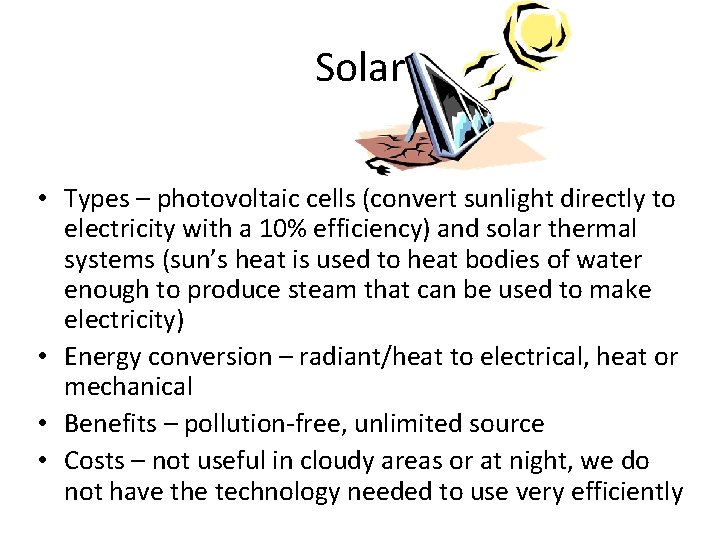 Solar

• Types – photovoltaic cells (convert sunlight directly to electricity with a 10% efficiency) and solar thermal systems (sun's heat is used to heat bodies of water enough to produce steam that can be used to make electricity)
• Energy conversion – radiant/heat to electrical, heat or mechanical
• Benefits – pollution-free, unlimited source
• Costs – not useful in cloudy areas or at night, we do not have the technology needed to use very efficiently